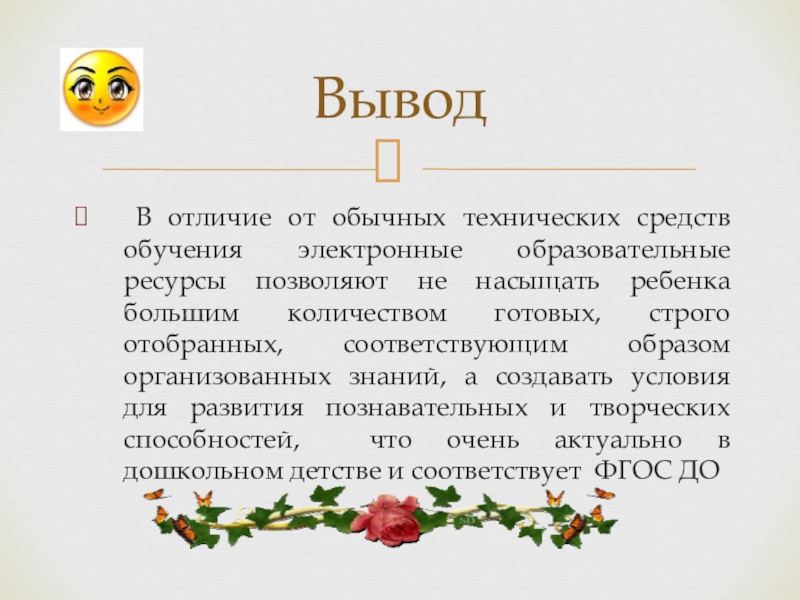 Вывод

В отличие от обычных технических средств обучения электронные образовательные ресурсы позволяют не насыщать ребенка большим количеством готовых, строго отобранных, соответствующим образом организованных знаний, а создавать условия для развития познавательных и творческих способностей, что очень актуально в дошкольном детстве и соответствует ФГОС ДО